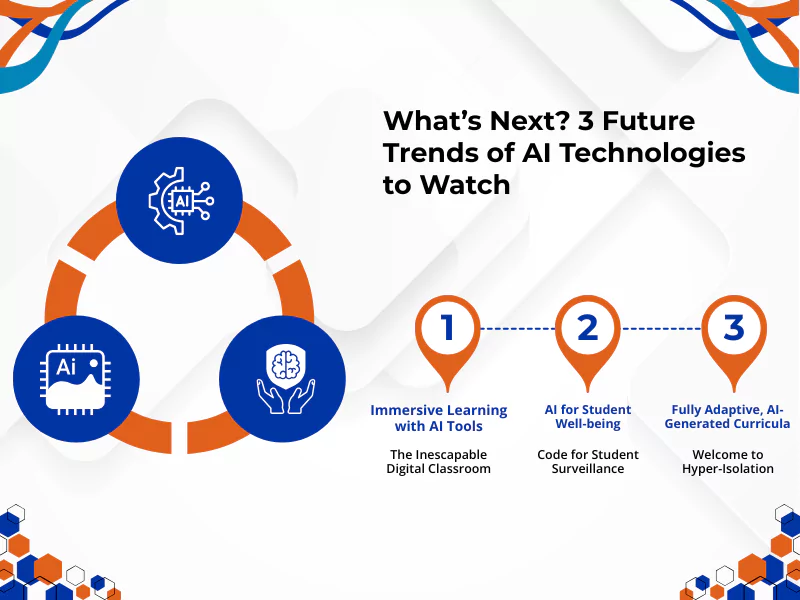 What's Next? 3 Future Trends of AI Technologies to Watch

AI

Ai

1

Immersive Learning with AI Tools

The Inescapable Digital Classroom

2

AI for Student Well-being

Code for Student Surveillance

3

Fully Adaptive, AI-Generated Curricula

Welcome to Hyper-Isolation